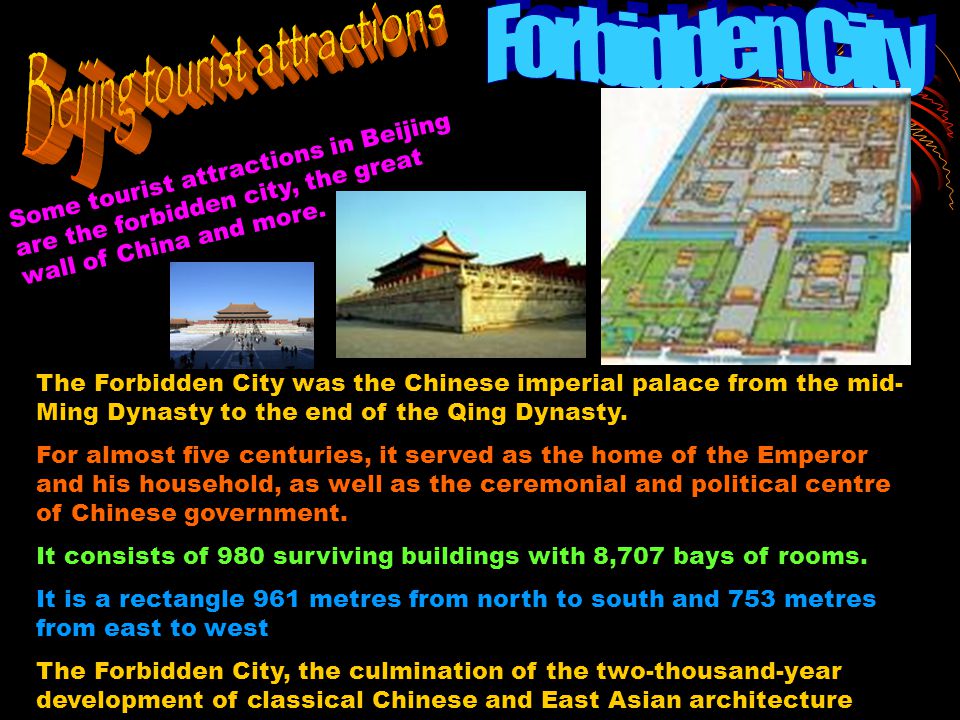 Beijing tourist attractions

Forbidden City

Some tourist attractions in Beijing are the forbidden city, the great wall of China and more.

The Forbidden City was the Chinese imperial palace from the mid-Ming Dynasty to the end of the Qing Dynasty.

For almost five centuries, it served as the home of the Emperor and his household, as well as the ceremonial and political centre of Chinese government.

It consists of 980 surviving buildings with 8,707 bays of rooms.

It is a rectangle 961 metres from north to south and 753 metres from east to west

The Forbidden City, the culmination of the two-thousand-year development of classical Chinese and East Asian architecture